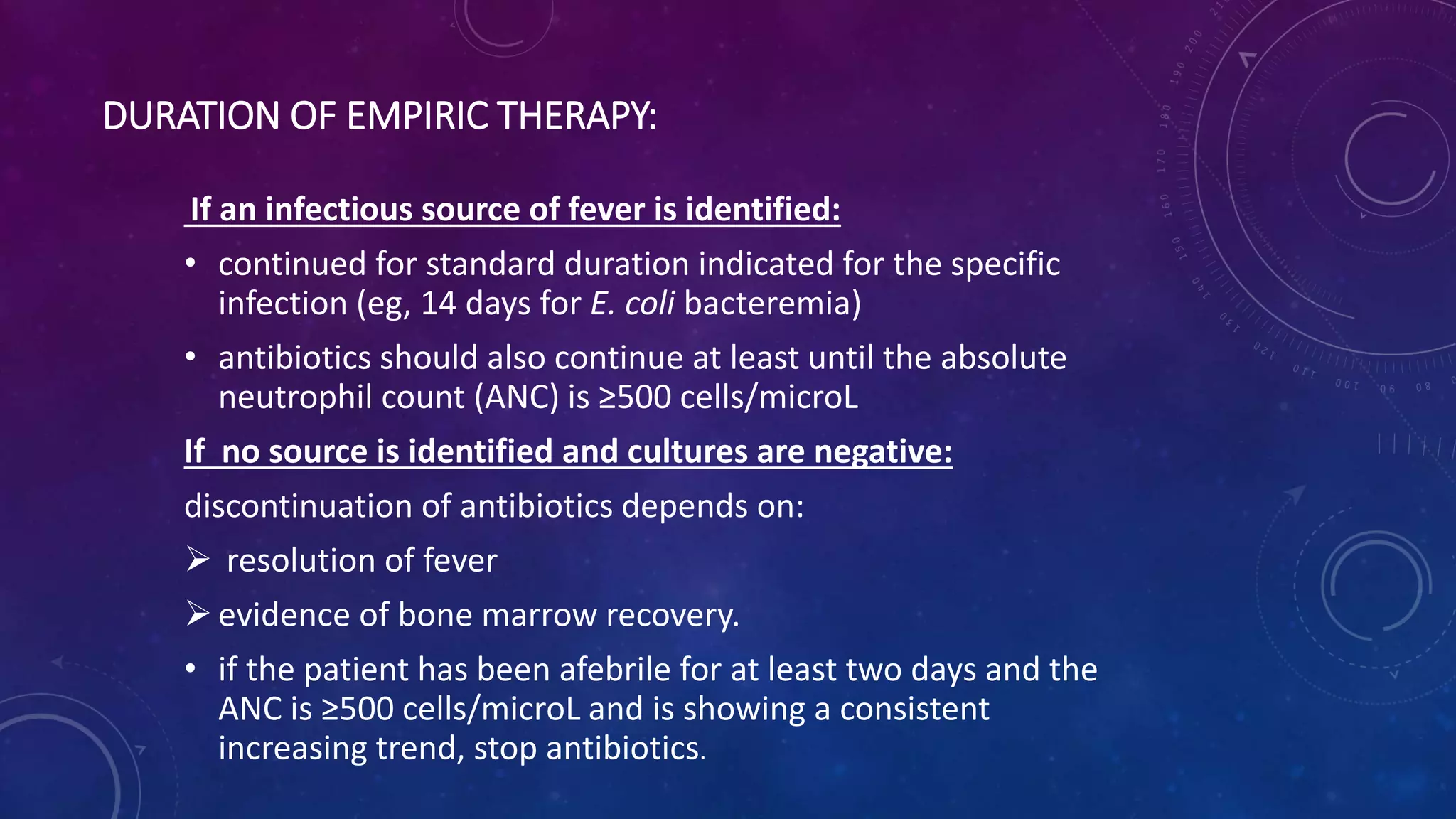 DURATION OF EMPIRIC THERAPY:

If an infectious source of fever is identified:

• continued for standard duration indicated for the specific infection (eg, 14 days for E. coli bacteremia)

• antibiotics should also continue at least until the absolute neutrophil count (ANC) is ≥500 cells/microL

If no source is identified and cultures are negative:

discontinuation of antibiotics depends on:

➢ resolution of fever

➢ evidence of bone marrow recovery.

• if the patient has been afebrile for at least two days and the ANC is ≥500 cells/microL and is showing a consistent increasing trend, stop antibiotics.